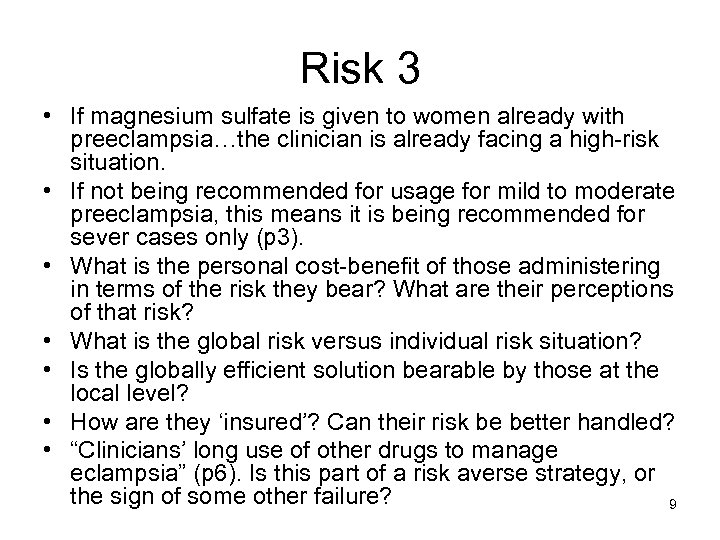 Risk 3

• If magnesium sulfate is given to women already with preeclampsia…the clinician is already facing a high-risk situation.
• If not being recommended for usage for mild to moderate preeclampsia, this means it is being recommended for sever cases only (p3).
• What is the personal cost-benefit of those administering in terms of the risk they bear? What are their perceptions of that risk?
• What is the global risk versus individual risk situation?
• Is the globally efficient solution bearable by those at the local level?
• How are they 'insured'? Can their risk be better handled?
• "Clinicians' long use of other drugs to manage eclampsia" (p6). Is this part of a risk averse strategy, or the sign of some other failure?

9